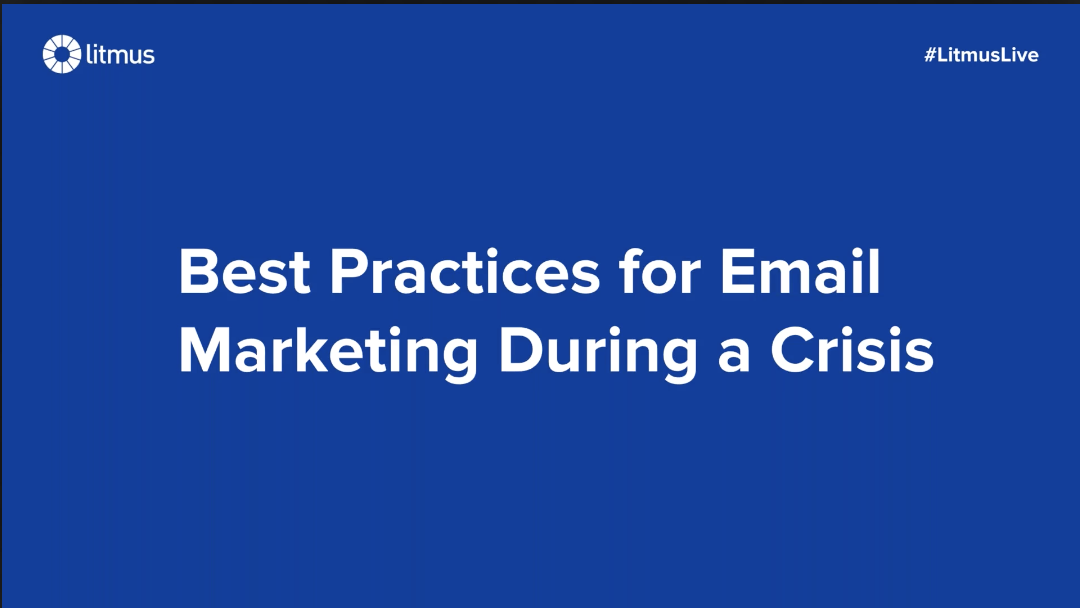 litmus

#LitmusLive

Best Practices for Email Marketing During a Crisis